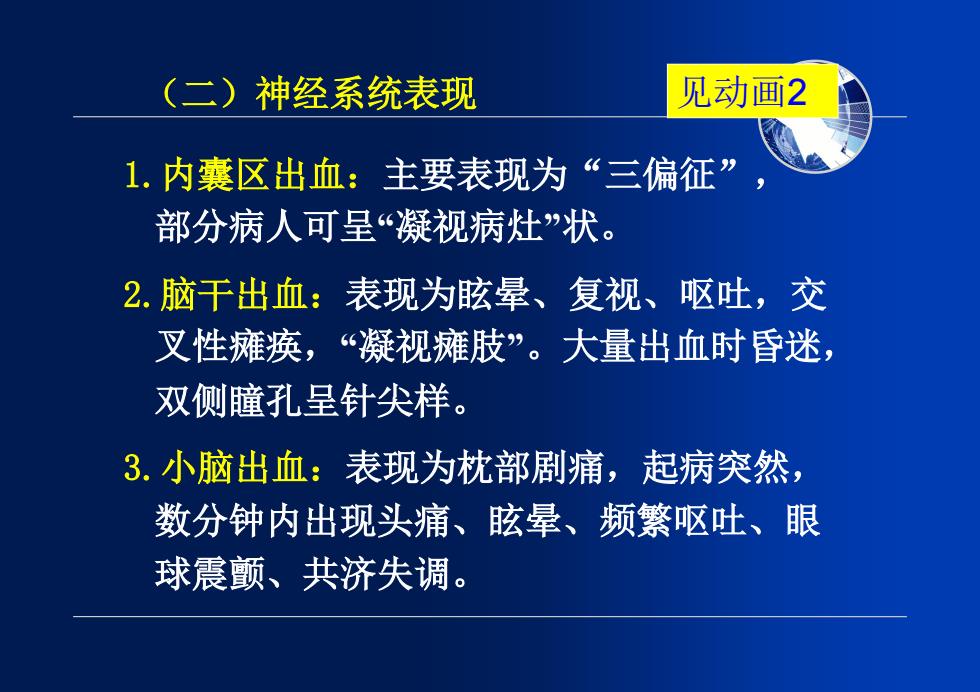 （二）神经系统表现

见动画2

1. 内囊区出血：主要表现为“三偏征”，部分病人可呈“凝视病灶”状。

2. 脑干出血：表现为眩晕、复视、呕吐，交叉性瘫痪，“凝视瘫肢”。大量出血时昏迷，双侧瞳孔呈针尖样。

3. 小脑出血：表现为枕部剧痛，起病突然，数分钟内出现头痛、眩晕、频繁呕吐、眼球震颤、共济失调。